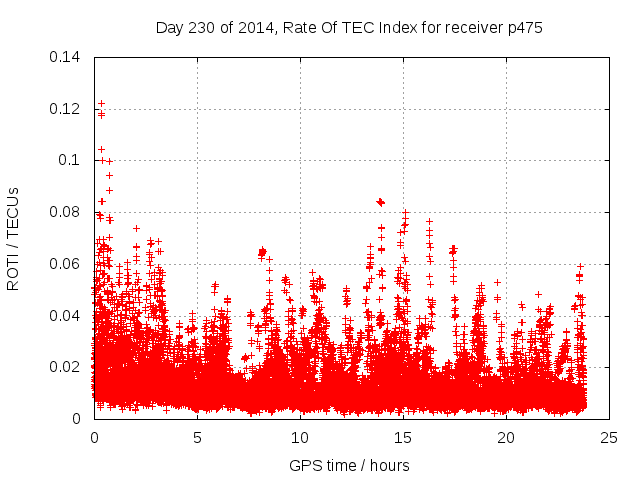 Day 230 of 2014, Rate Of TEC Index for receiver p475

ROTI / TECUs

0.14
0.12
0.1
0.08
0.06
0.04
0.02
0

0
5
10
15
20
25

GPS time / hours